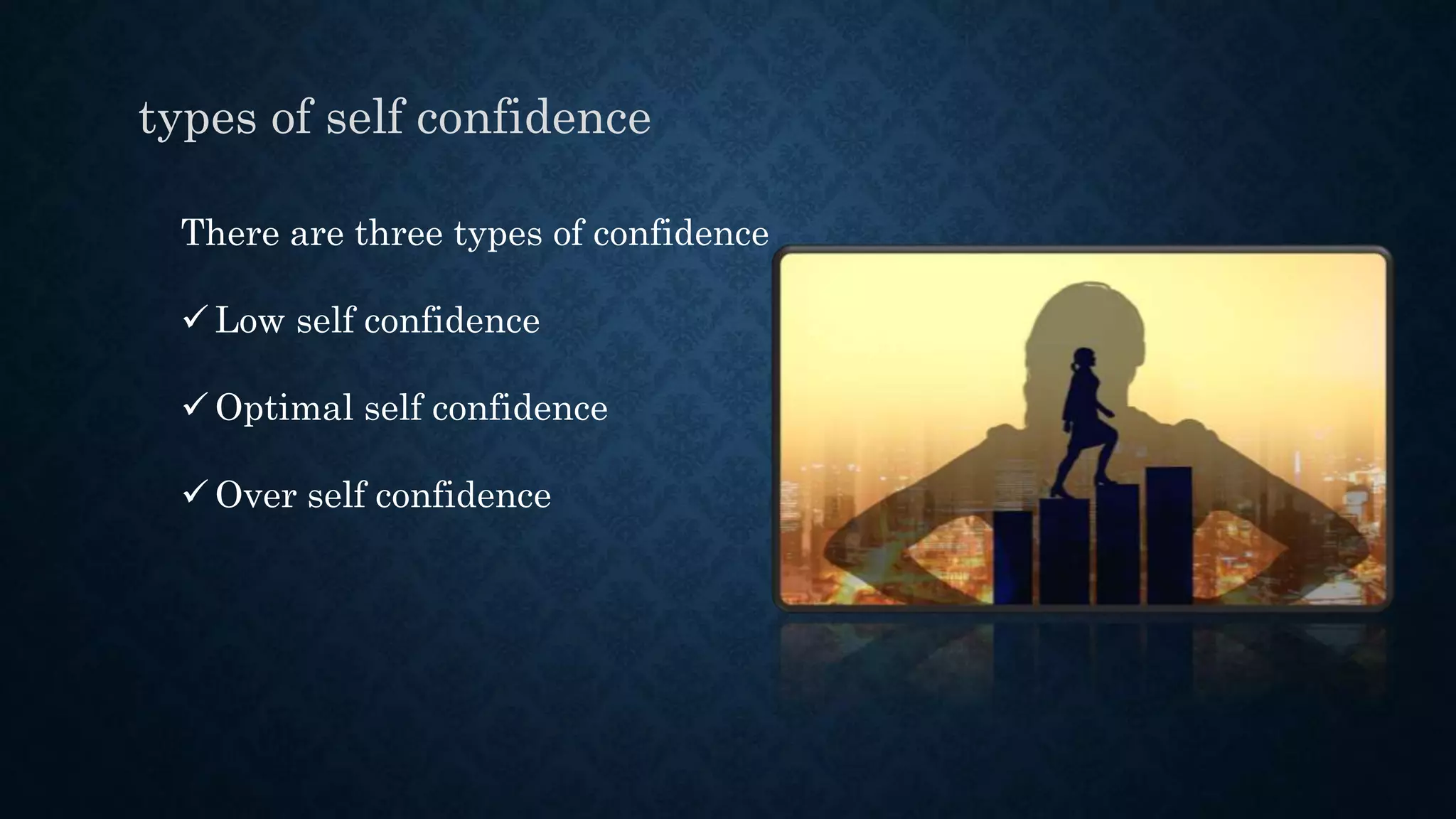 types of self confidence

There are three types of confidence

✓ Low self confidence

✓ Optimal self confidence

✓ Over self confidence